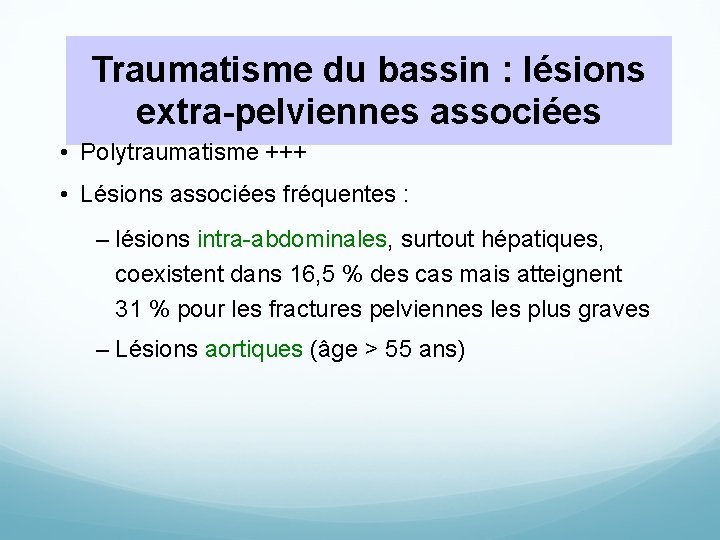 Traumatisme du bassin : lésions extra-pelviennes associées

• Polytraumatisme +++

• Lésions associées fréquentes :

– lésions intra-abdominales, surtout hépatiques, coexistent dans 16,5 % des cas mais atteignent 31 % pour les fractures pelviennes les plus graves

– Lésions aortiques (âge > 55 ans)